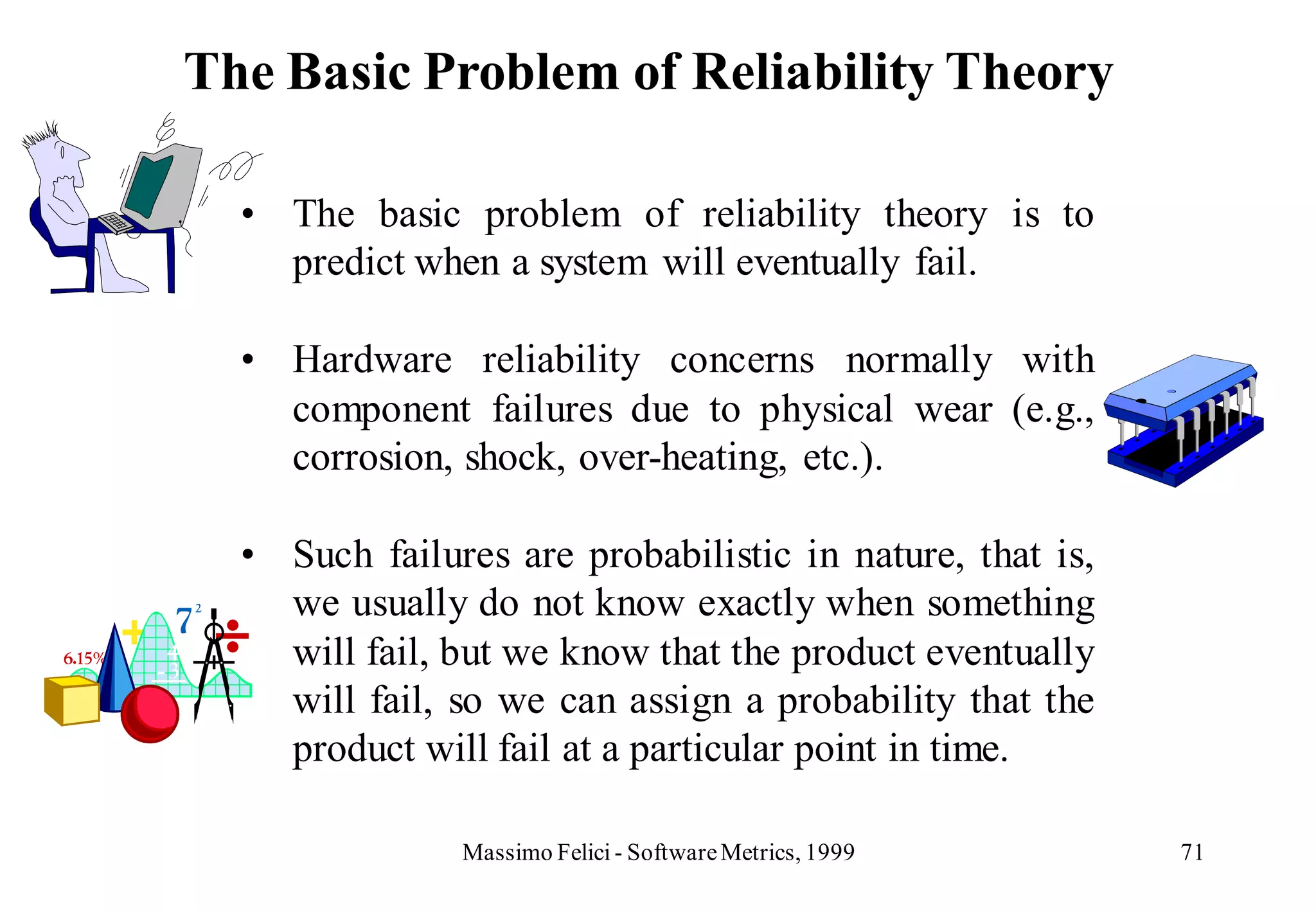 The Basic Problem of Reliability Theory

• The basic problem of reliability theory is to predict when a system will eventually fail.

• Hardware reliability concerns normally with component failures due to physical wear (e.g., corrosion, shock, over-heating, etc.).

• Such failures are probabilistic in nature, that is, we usually do not know exactly when something will fail, but we know that the product eventually will fail, so we can assign a probability that the product will fail at a particular point in time.

6.15%

$7^2$

Massimo Felici - Software Metrics, 1999

71